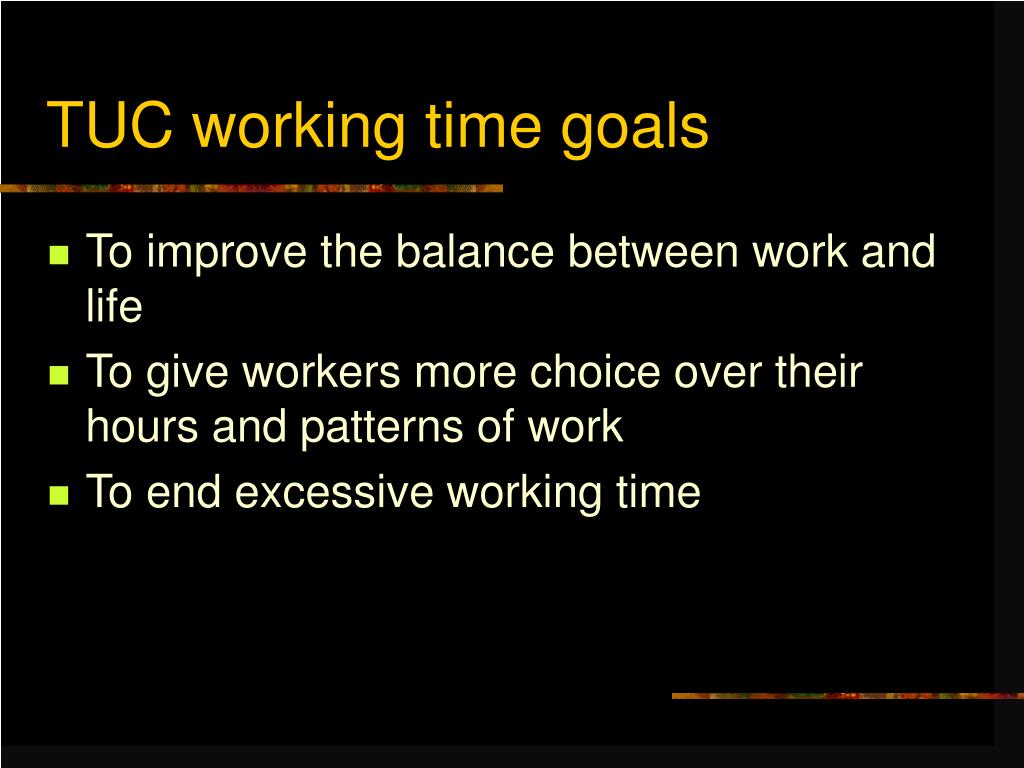 TUC working time goals

- To improve the balance between work and life
- To give workers more choice over their hours and patterns of work
- To end excessive working time